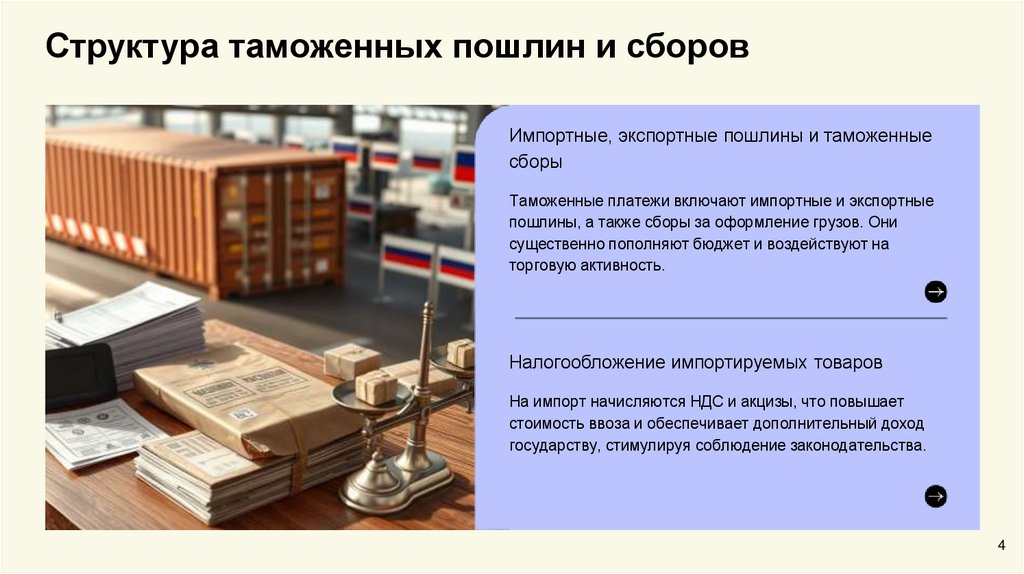 Структура таможенных пошлин и сборов

Импортные, экспортные пошлины и таможенные сборы

Таможенные платежи включают импортные и экспортные пошлины, а также сборы за оформление грузов. Они существенно пополняют бюджет и воздействуют на торговую активность.

Налогообложение импортируемых товаров

На импорт начисляются НДС и акцизы, что повышает стоимость ввоза и обеспечивает дополнительный доход государству, стимулируя соблюдение законодательства.

4